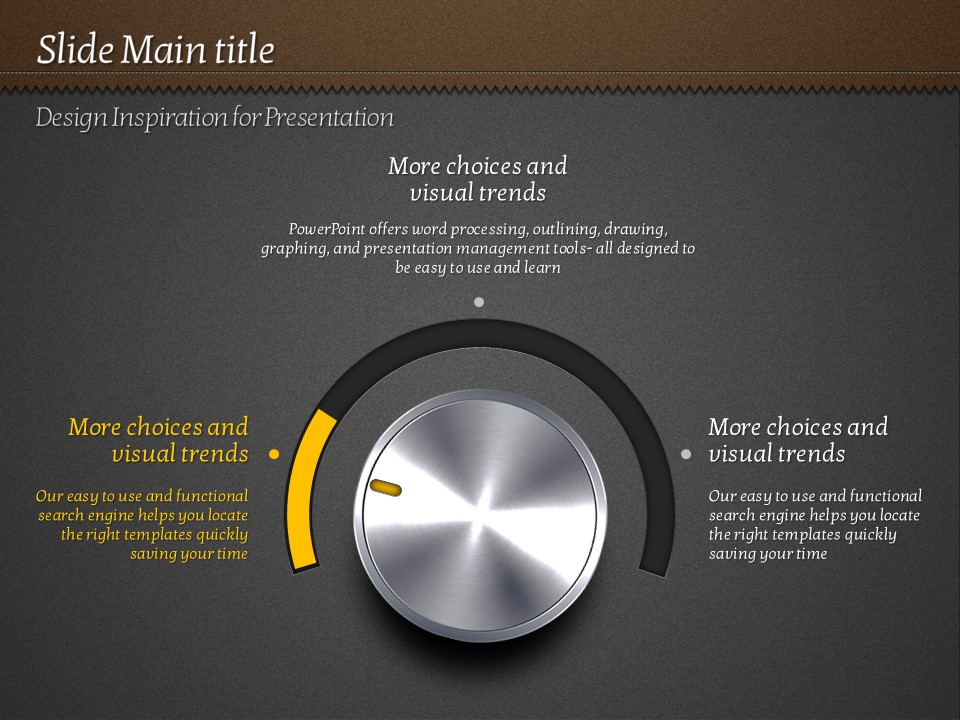 Slide Main title

Design Inspiration for Presentation

More choices and visual trends

PowerPoint offers word processing, outlining, drawing, graphing, and presentation management tools- all designed to be easy to use and learn

More choices and visual trends

Our easy to use and functional search engine helps you locate the right templates quickly saving your time

More choices and visual trends

Our easy to use and functional search engine helps you locate the right templates quickly saving your time